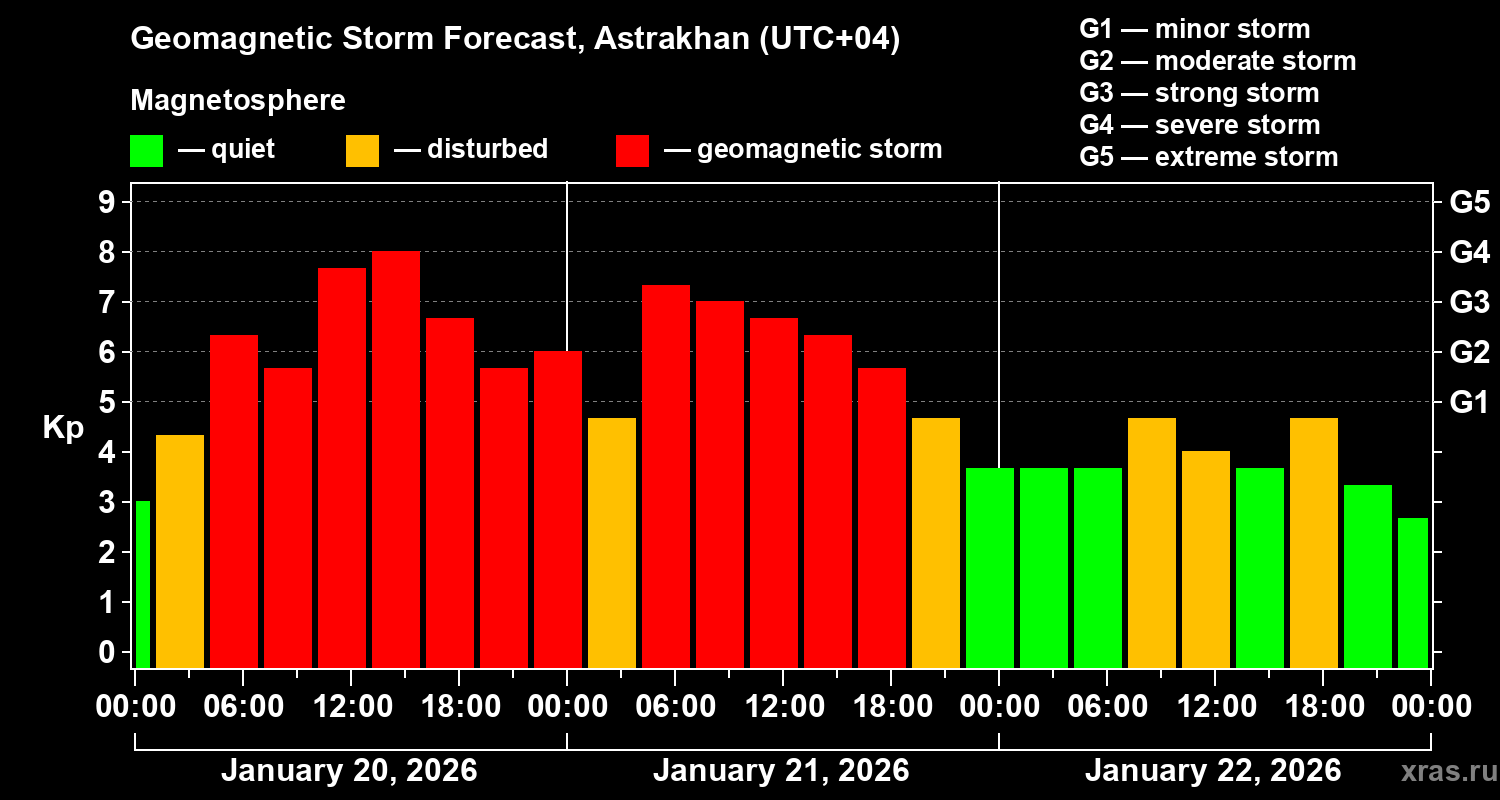 Geomagnetic Storm Forecast, Astrakhan (UTC+04)

Magnetosphere

— quiet — disturbed — geomagnetic storm

G1 — minor storm
G2 — moderate storm
G3 — strong storm
G4 — severe storm
G5 — extreme storm

Kp

9
8
7
6
5
4
3
2
1
0

G5
G4
G3
G2
G1

00:00 06:00 12:00 18:00 00:00 06:00 12:00 18:00 00:00 06:00 12:00 18:00 00:00

January 20, 2026
January 21, 2026
January 22, 2026

xras.ru